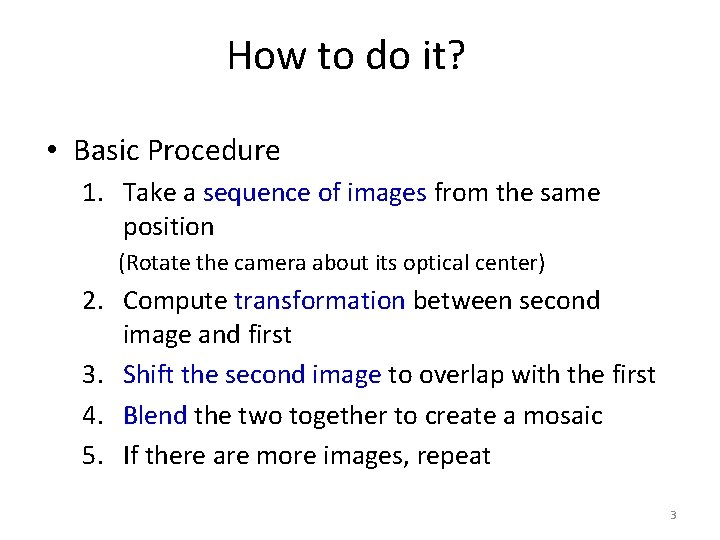 How to do it?

• Basic Procedure
1. Take a sequence of images from the same position
(Rotate the camera about its optical center)
2. Compute transformation between second image and first
3. Shift the second image to overlap with the first
4. Blend the two together to create a mosaic
5. If there are more images, repeat

3